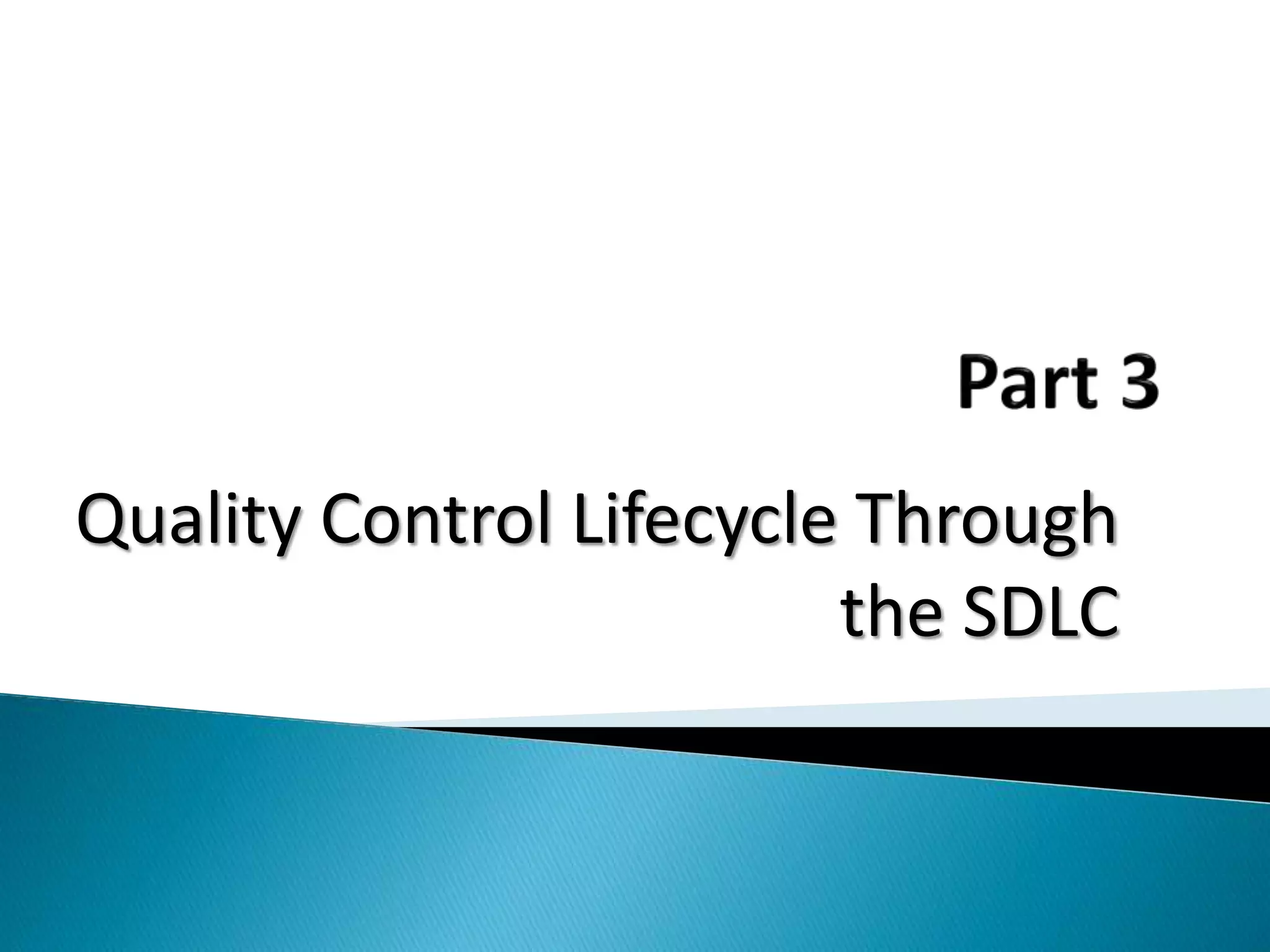 Part 3

Quality Control Lifecycle Through the SDLC